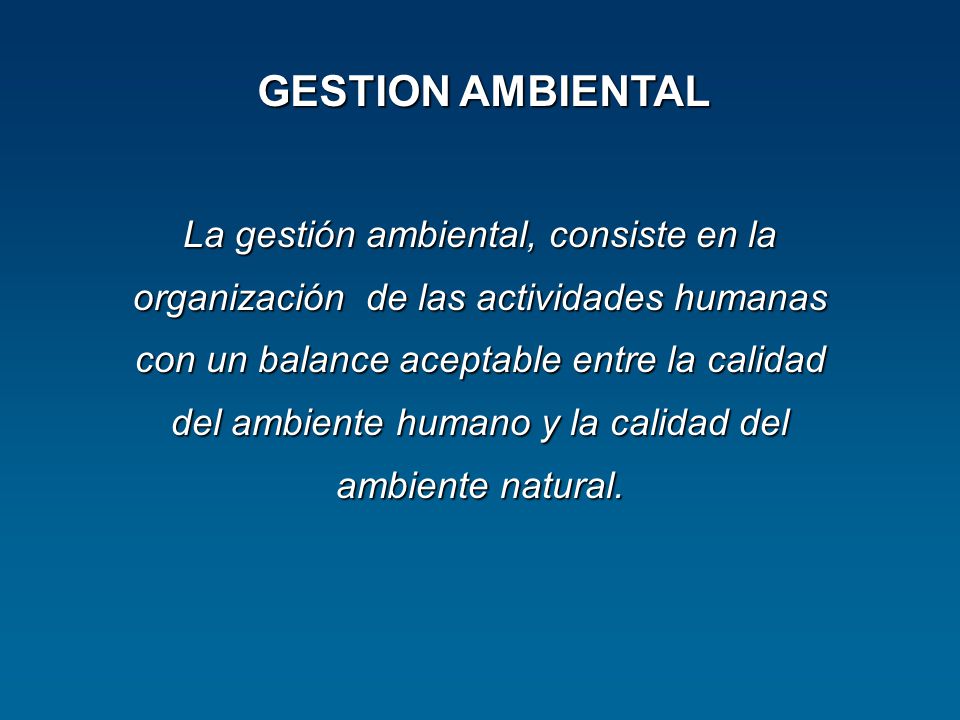 GESTION AMBIENTAL

La gestión ambiental, consiste en la organización de las actividades humanas con un balance aceptable entre la calidad del ambiente humano y la calidad del ambiente natural.